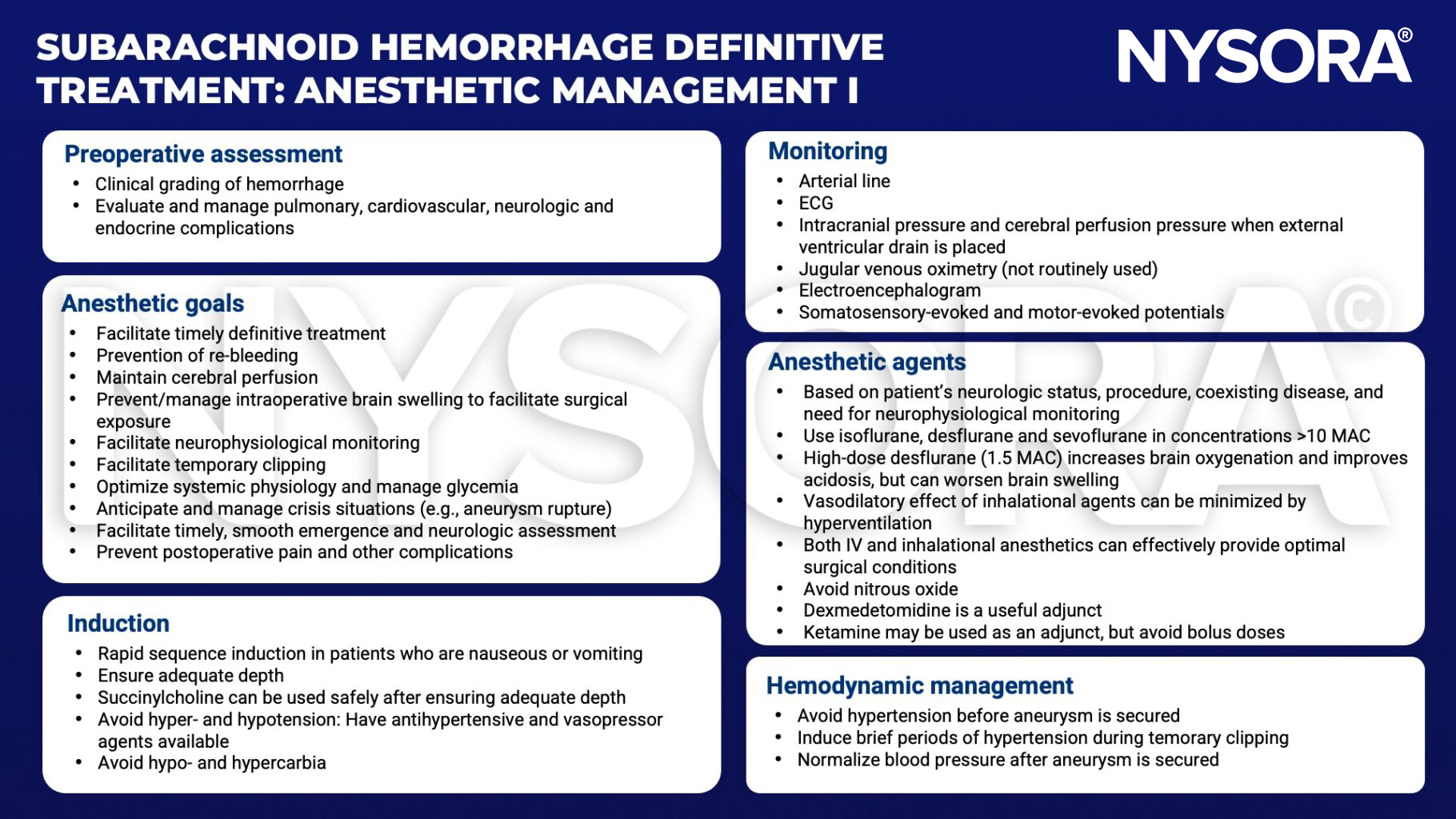 SUBARACHNOID HEMORRHAGE DEFINITIVE TREATMENT: ANESTHETIC MANAGEMENT I

NYSORA®

Preoperative assessment
• Clinical grading of hemorrhage
• Evaluate and manage pulmonary, cardiovascular, neurologic and endocrine complications

Anesthetic goals
• Facilitate timely definitive treatment
• Prevention of re-bleeding
• Maintain cerebral perfusion
• Prevent/manage intraoperative brain swelling to facilitate surgical exposure
• Facilitate neurophysiological monitoring
• Facilitate temporary clipping
• Optimize systemic physiology and manage glycemia
• Anticipate and manage crisis situations (e.g., aneurysm rupture)
• Facilitate timely, smooth emergence and neurologic assessment
• Prevent postoperative pain and other complications

Induction
• Rapid sequence induction in patients who are nauseous or vomiting
• Ensure adequate depth
• Succinylcholine can be used safely after ensuring adequate depth
• Avoid hyper- and hypotension: Have antihypertensive and vasopressor agents available
• Avoid hypo- and hypercarbia

Monitoring
• Arterial line
• ECG
• Intracranial pressure and cerebral perfusion pressure when external ventricular drain is placed
• Jugular venous oximetry (not routinely used)
• Electroencephalogram
• Somatosensory-evoked and motor-evoked potentials

Anesthetic agents
• Based on patient's neurologic status, procedure, coexisting disease, and need for neurophysiological monitoring
• Use isoflurane, desflurane and sevoflurane in concentrations >10 MAC
• High-dose desflurane (1.5 MAC) increases brain oxygenation and improves acidosis, but can worsen brain swelling
• Vasodilatory effect of inhalational agents can be minimized by hyperventilation
• Both IV and inhalational anesthetics can effectively provide optimal surgical conditions
• Avoid nitrous oxide
• Dexmedetomidine is a useful adjunct
• Ketamine may be used as an adjunct, but avoid bolus doses

Hemodynamic management
• Avoid hypertension before aneurysm is secured
• Induce brief periods of hypertension during temorary clipping
• Normalize blood pressure after aneurysm is secured

NYSORA©